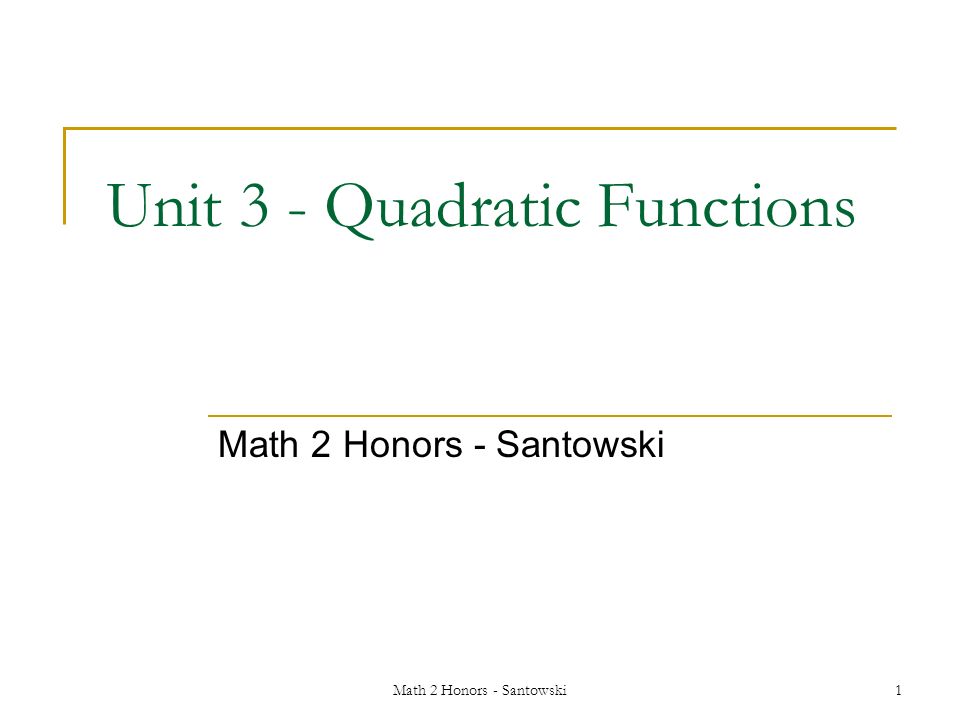 Unit 3 - Quadratic Functions

Math 2 Honors - Santowski

Math 2 Honors - Santowski

1